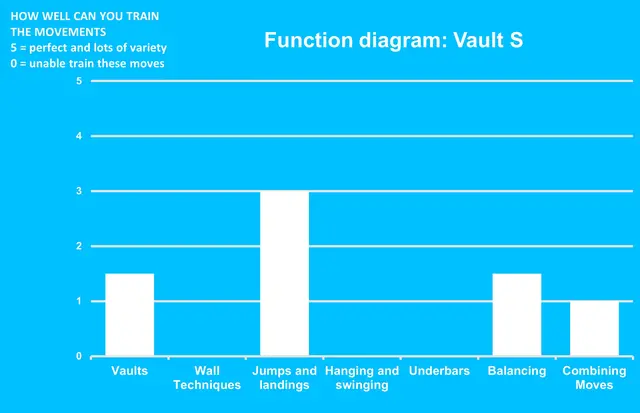 HOW WELL CAN YOU TRAIN THE MOVEMENTS
5 = perfect and lots of variety
0 = unable train these moves

Function diagram: Vault S

5
4
3
2
1
0

Vaults
Wall Techniques
Jumps and landings
Hanging and swinging
Underbars
Balancing
Combining Moves